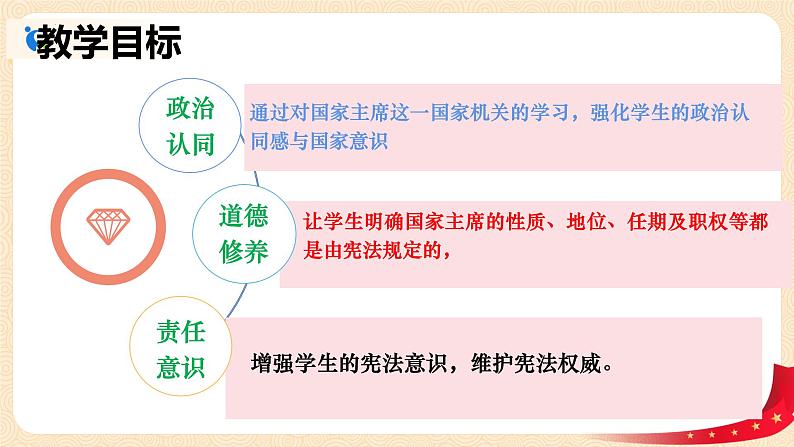 教学目标

政治认同

通过对国家主席这一国家机关的学习，强化学生的政治认同感与国家意识

道德修养

让学生明确国家主席的性质、地位、任期及职权等都是由宪法规定的，

责任意识

增强学生的宪法意识，维护宪法权威。